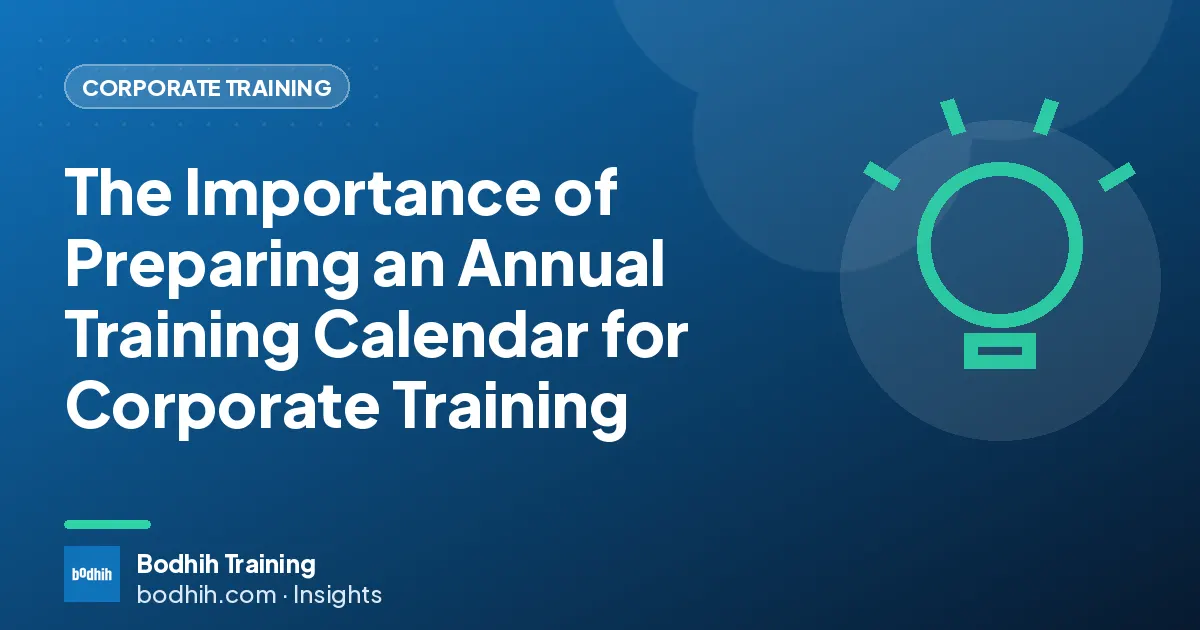 CORPORATE TRAINING

The Importance of Preparing an Annual Training Calendar for Corporate Training

bodhih

Bodhih Training
bodhih.com · Insights